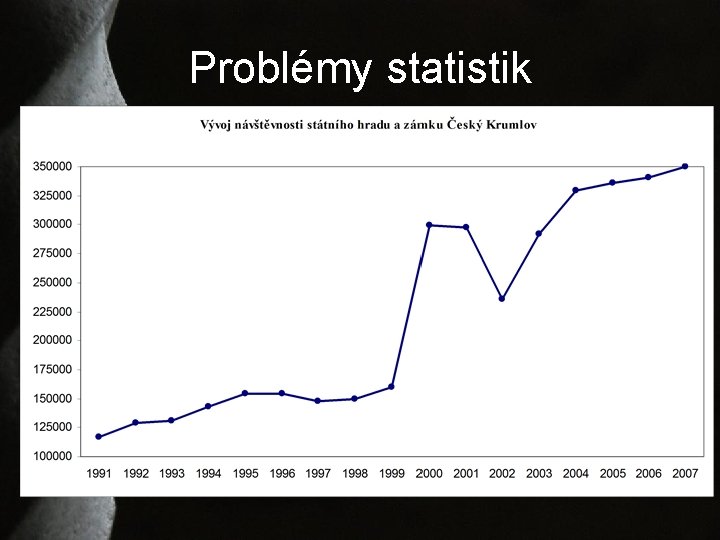 Problémy statistik

Vývoj návštěvnosti státního hradu a zámku Český Krumlov

350000
325000
300000
275000
250000
225000
200000
175000
150000
125000
100000

1991 1992 1993 1994 1995 1996 1997 1998 1999 2000 2001 2002 2003 2004 2005 2006 2007